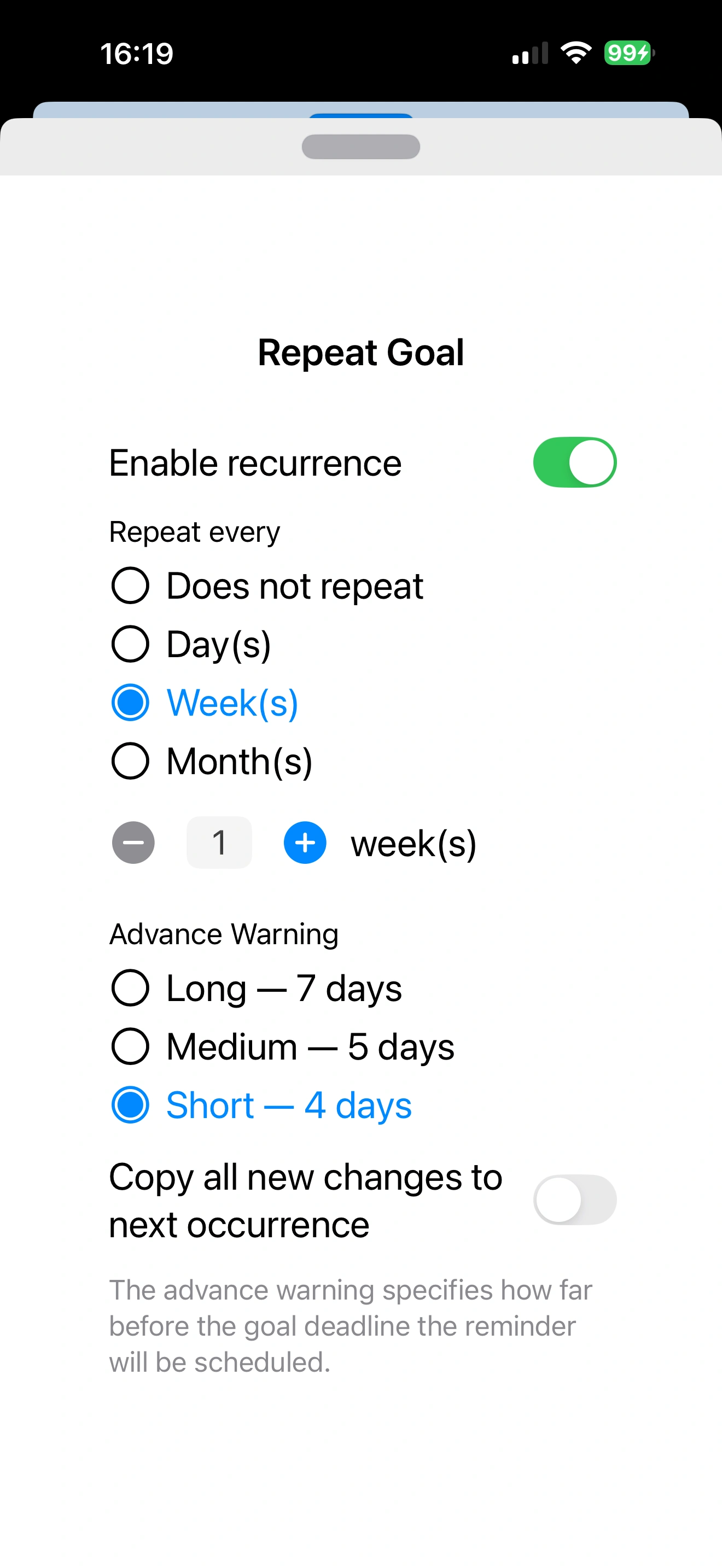 16:19

99

Repeat Goal

Enable recurrence

Repeat every

Does not repeat

Day(s)

Week(s)

Month(s)

1 week(s)

Advance Warning

Long — 7 days

Medium — 5 days

Short — 4 days

Copy all new changes to next occurrence

The advance warning specifies how far before the goal deadline the reminder will be scheduled.